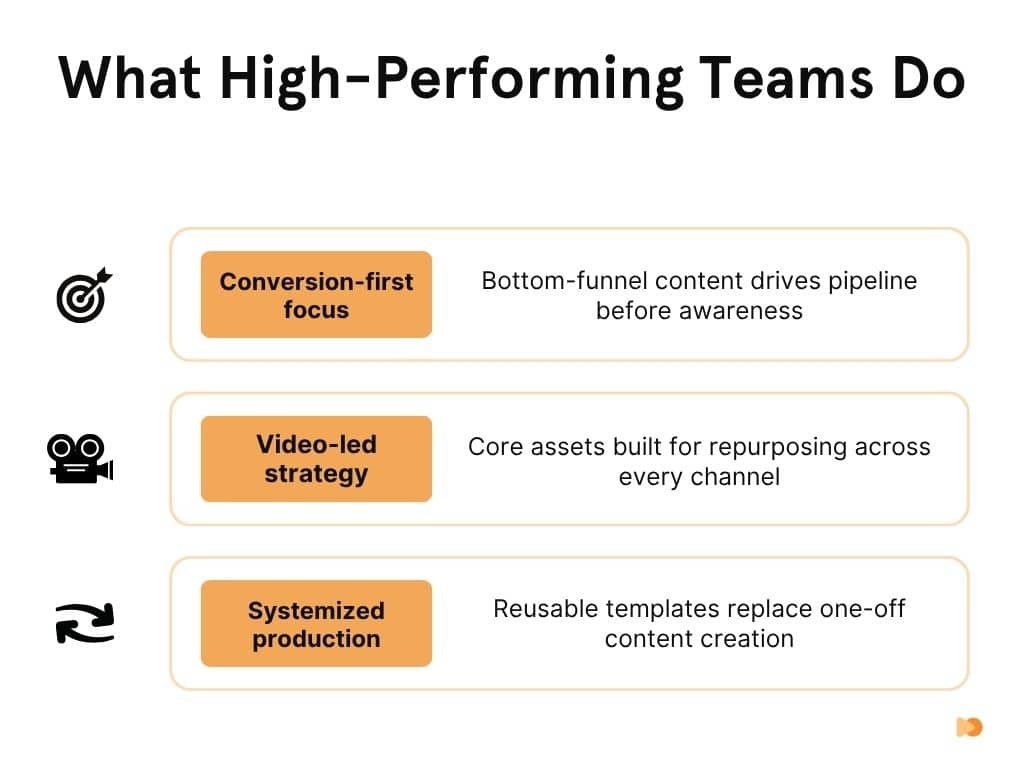 What High-Performing Teams Do

Conversion-first focus

Bottom-funnel content drives pipeline before awareness

Video-led strategy

Core assets built for repurposing across every channel

Systemized production

Reusable templates replace one-off content creation